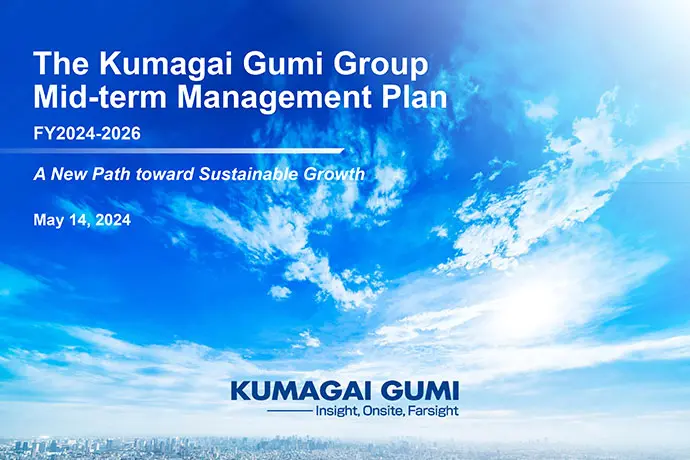 The Kumagai Gumi Group
Mid-term Management Plan

FY2024-2026

A New Path toward Sustainable Growth

May 14, 2024

KUMAGAI GUMI
Insight, Onsite, Farsight